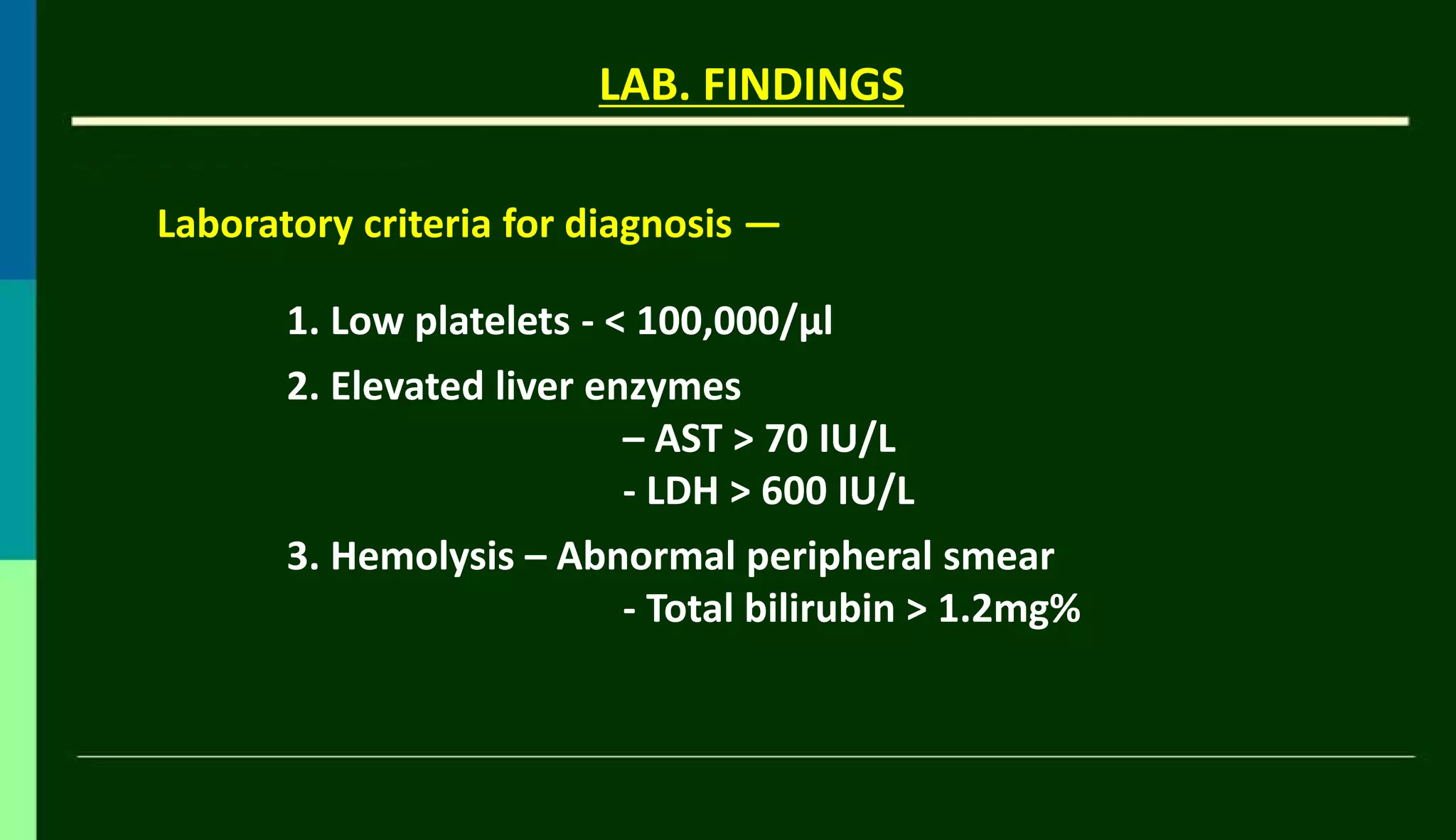 LAB. FINDINGS

Laboratory criteria for diagnosis —

1. Low platelets - < 100,000/µl

2. Elevated liver enzymes

– AST > 70 IU/L

- LDH > 600 IU/L

3. Hemolysis – Abnormal peripheral smear

- Total bilirubin > 1.2mg%